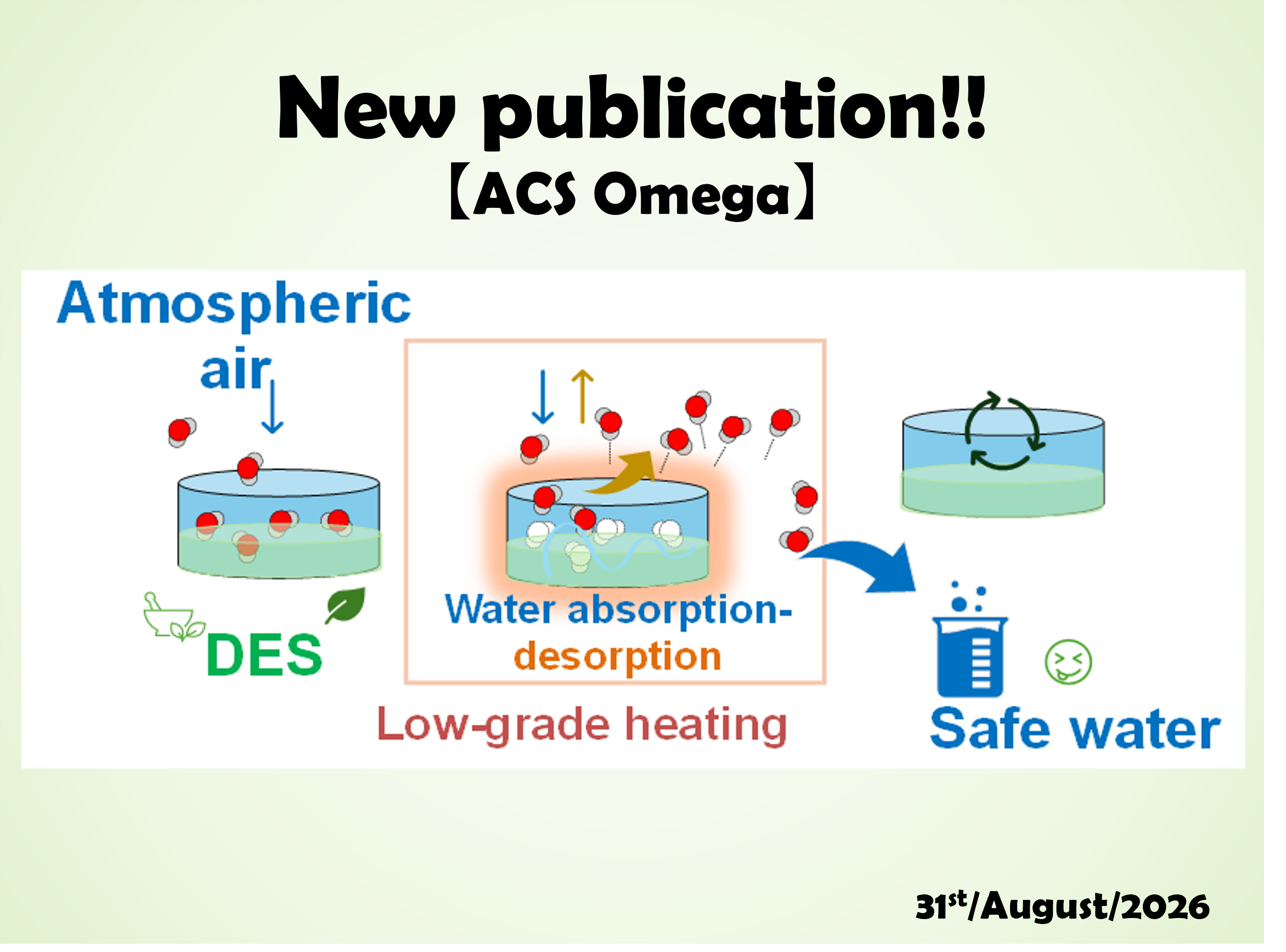 New publication!!
【ACS Omega】

Atmospheric air

DES

Water absorption-desorption

Low-grade heating

Safe water

31$^{st}$/August/2026